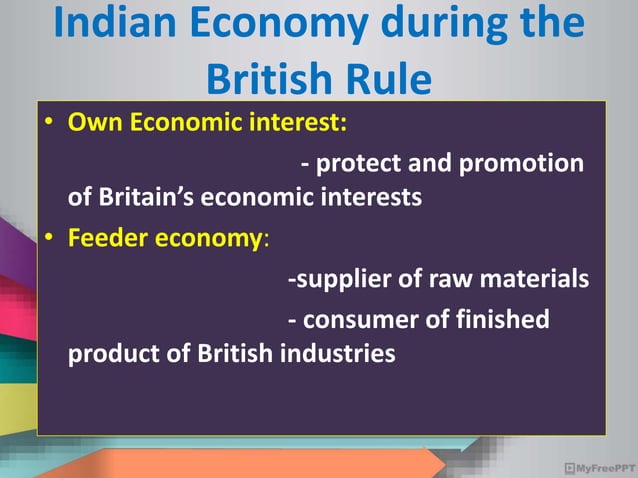 Indian Economy during the British Rule

• Own Economic interest:

- protect and promotion of Britain's economic interests

• Feeder economy:

-supplier of raw materials

- consumer of finished product of British industries

MyFreePPT